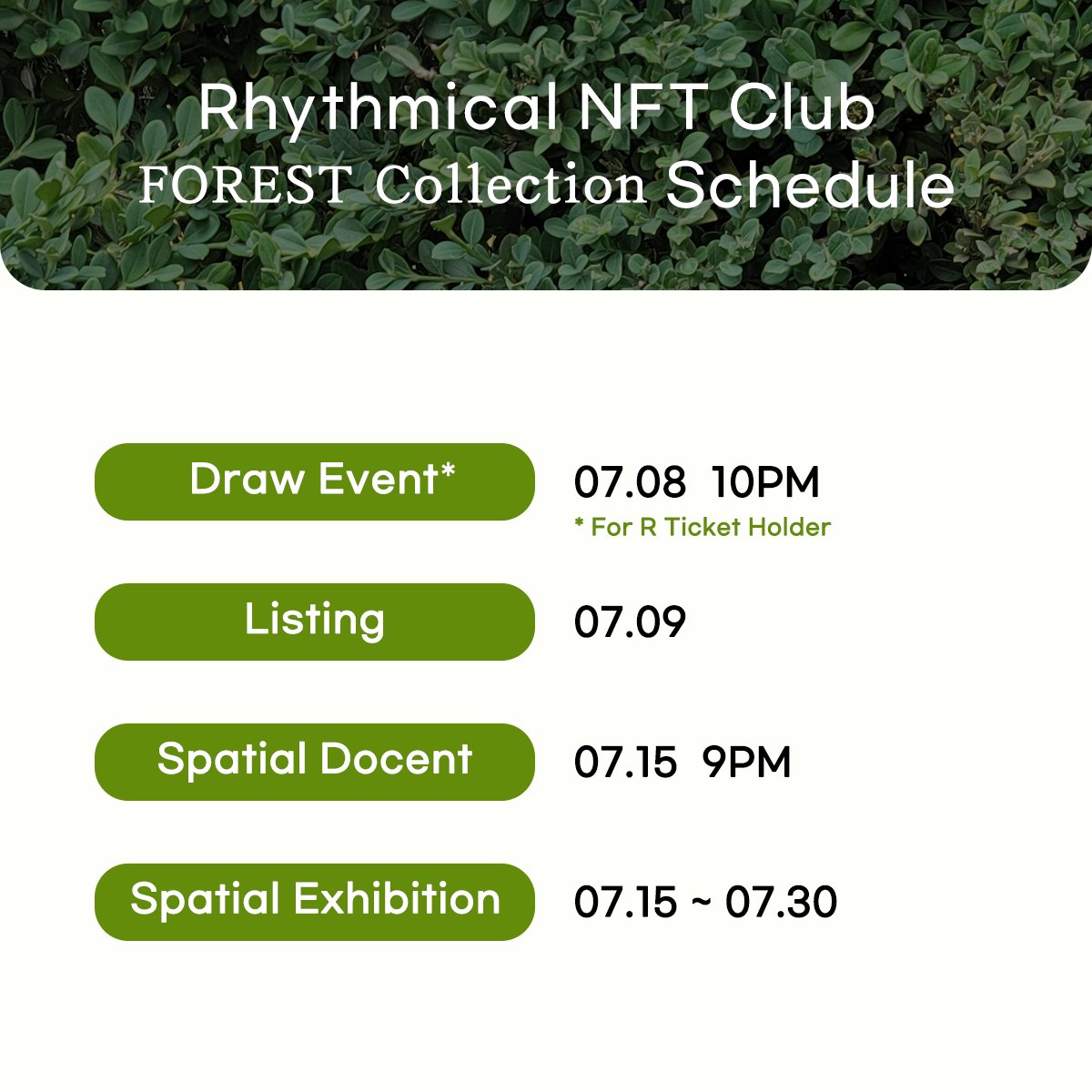 Rhythmical NFT Club
FOREST Collection Schedule

Draw Event* 07.08 10PM
* For R Ticket Holder

Listing 07.09

Spatial Docent 07.15 9PM

Spatial Exhibition 07.15 ~ 07.30